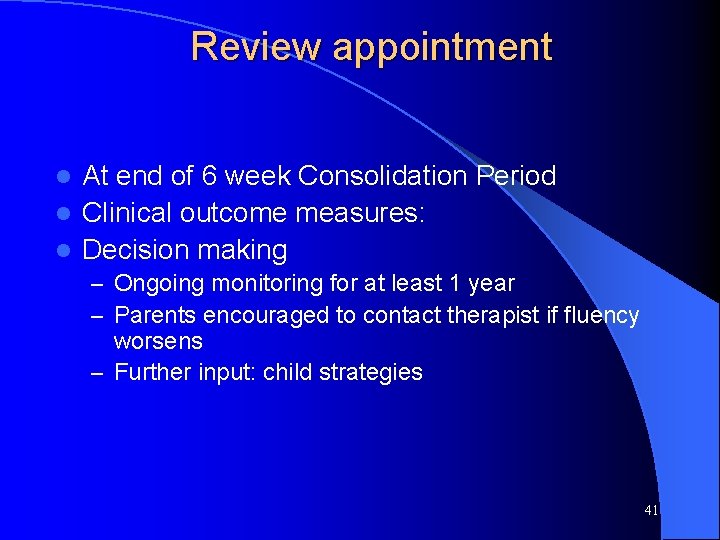 Review appointment

- At end of 6 week Consolidation Period
- Clinical outcome measures:
- Decision making
  – Ongoing monitoring for at least 1 year
  – Parents encouraged to contact therapist if fluency worsens
  – Further input: child strategies

41